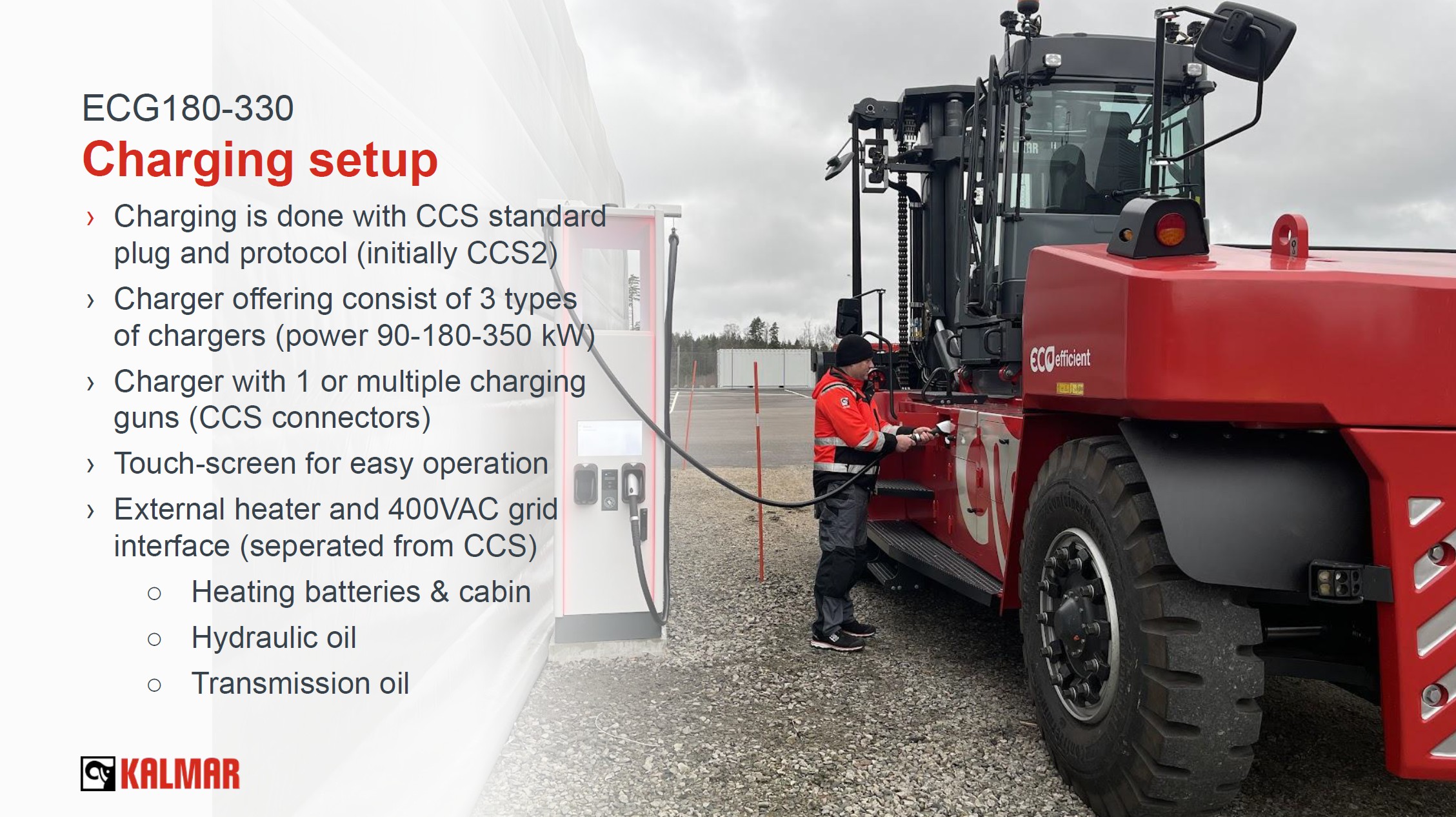 ECG180-330
Charging setup

› Charging is done with CCS standard plug and protocol (initially CCS2)
› Charger offering consist of 3 types of chargers (power 90-180-350 kW)
› Charger with 1 or multiple charging guns (CCS connectors)
› Touch-screen for easy operation
› External heater and 400VAC grid interface (seperated from CCS)
○ Heating batteries & cabin
○ Hydraulic oil
○ Transmission oil

KALMAR

ECO efficient